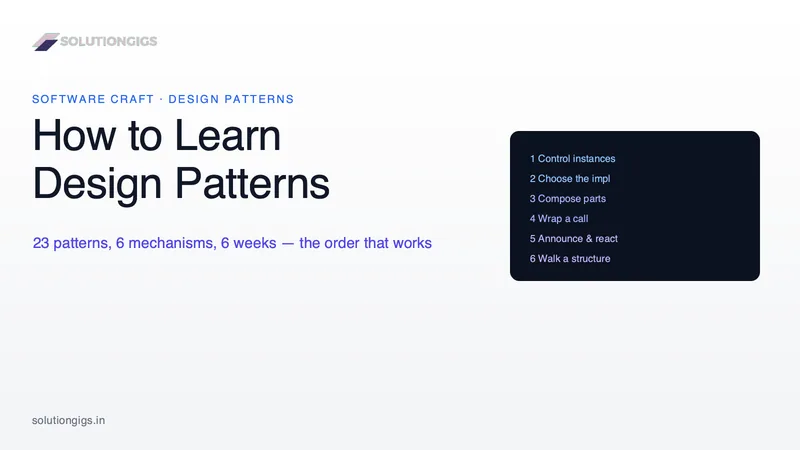 SOLUTIONGIGS

SOFTWARE CRAFT · DESIGN PATTERNS

How to Learn Design Patterns

23 patterns, 6 mechanisms, 6 weeks — the order that works

1 Control instances
2 Choose the impl
3 Compose parts
4 Wrap a call
5 Announce & react
6 Walk a structure

solutiongigs.in